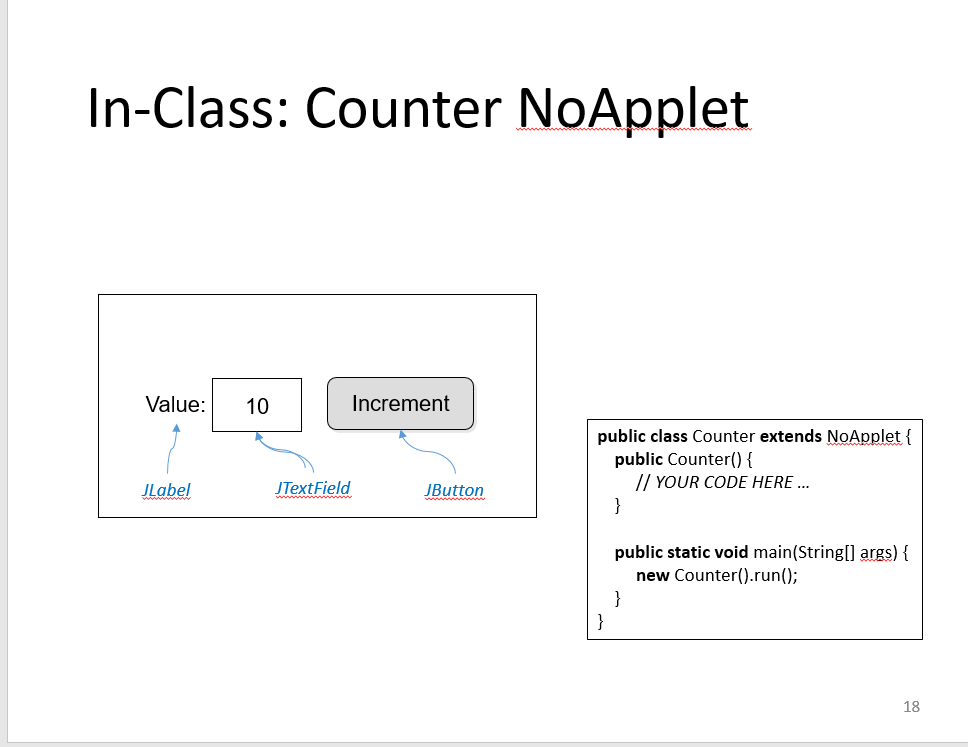 In-Class: Counter NoApplet

Value: 10 Increment

JLabel JTextField JButton

public class Counter extends NoApplet {
public Counter() {
// YOUR CODE HERE …
}

public static void main(String[] args) {
new Counter().run();
}
}

18